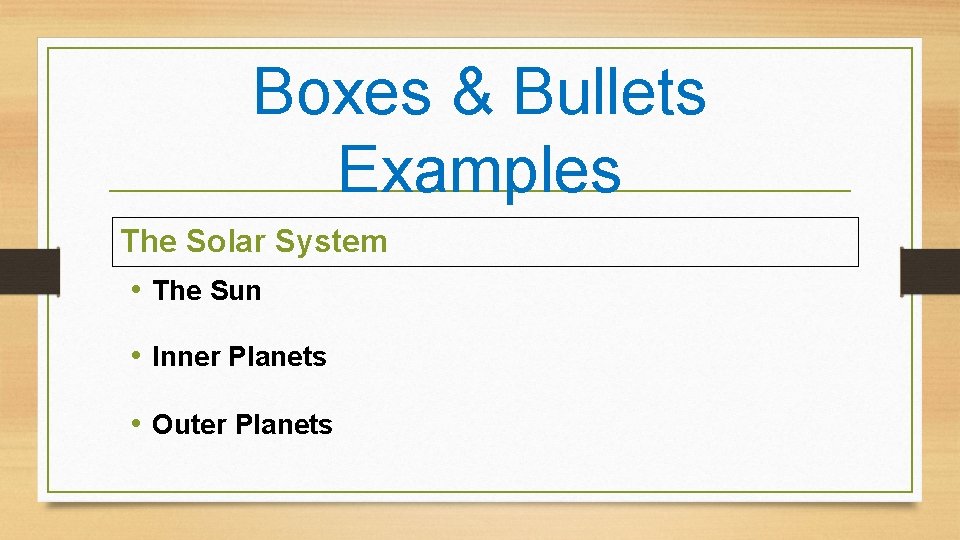 Boxes & Bullets Examples

The Solar System

• The Sun

• Inner Planets

• Outer Planets